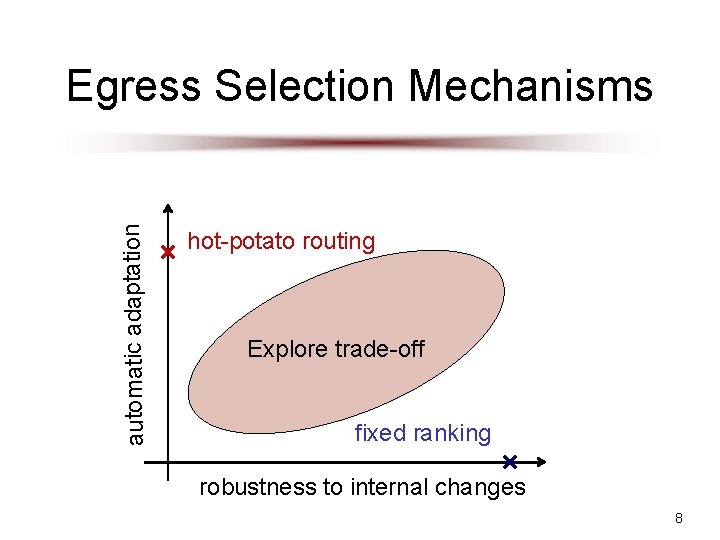 Egress Selection Mechanisms

automatic adaptation

hot-potato routing

Explore trade-off

fixed ranking

robustness to internal changes

8